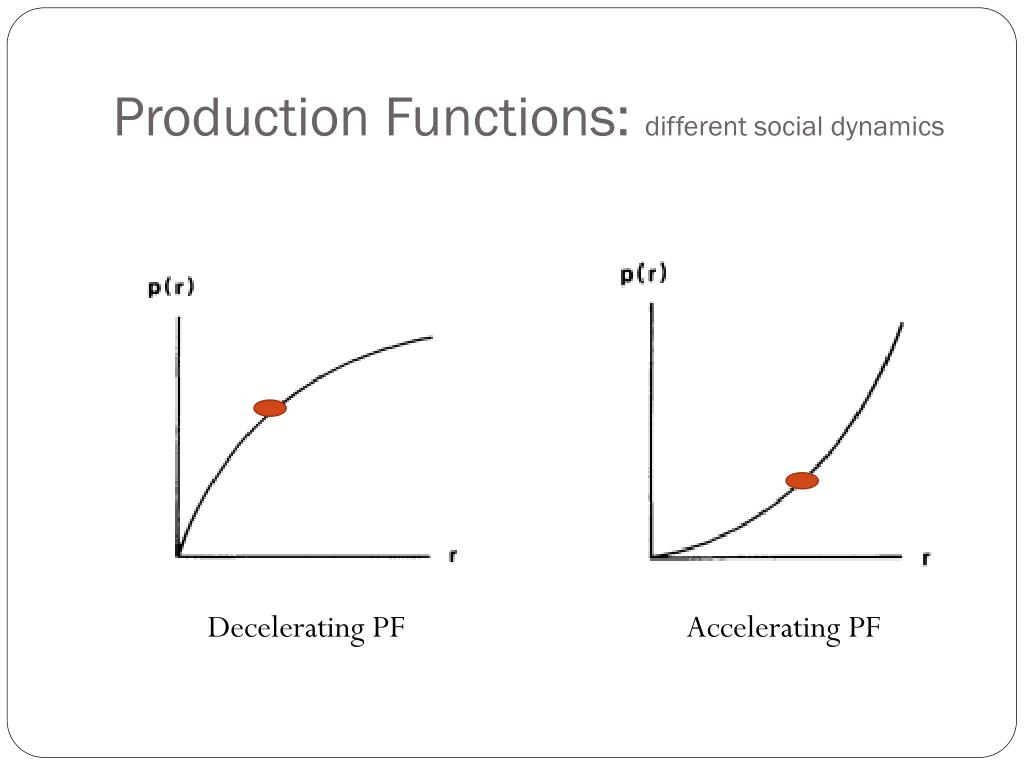 Production Functions: different social dynamics

p(r)

r

Decelerating PF

p(r)

r

Accelerating PF